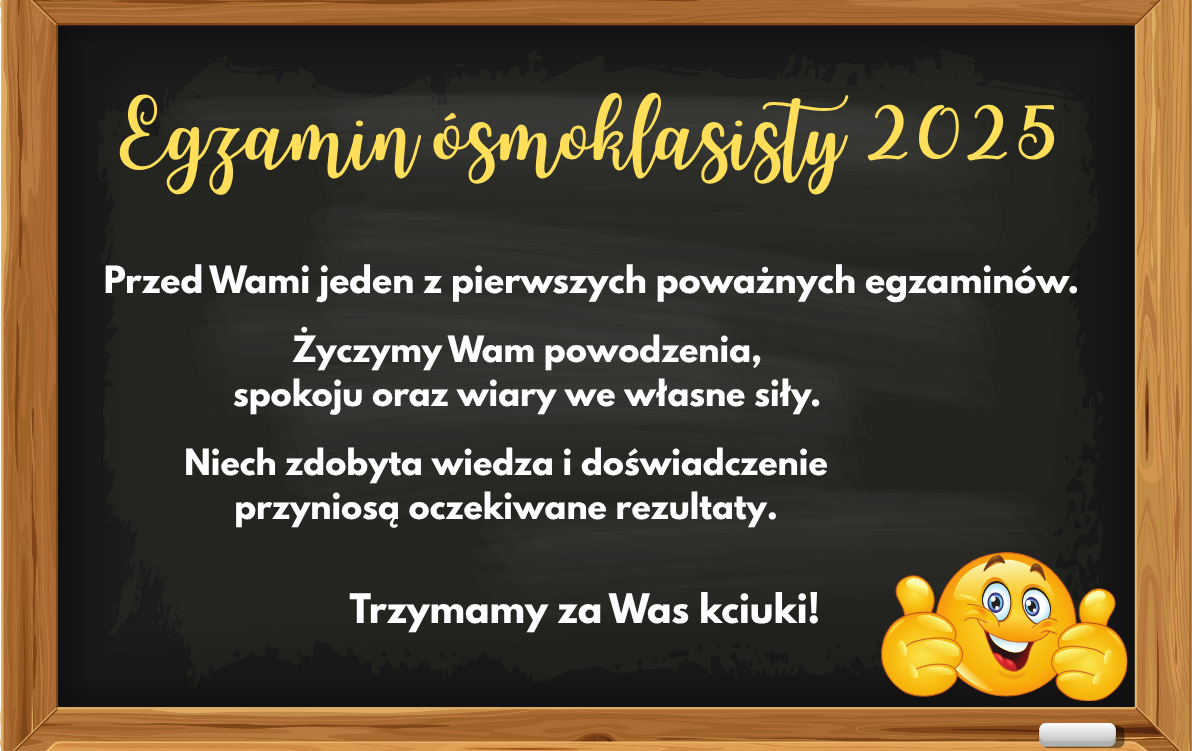 Egzamin ósmoklasisty 2025

Przed Wami jeden z pierwszych poważnych egzaminów.

Życzymy Wam powodzenia, spokoju oraz wiary we własne siły.

Niech zdobyta wiedza i doświadczenie przyniosą oczekiwane rezultaty.

Trzymamy za Was kciuki!